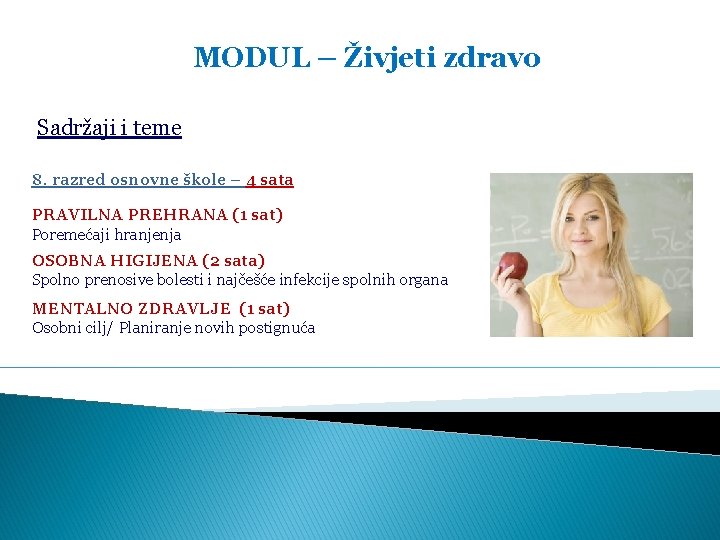 MODUL – Živjeti zdravo

Sadržaji i teme

8. razred osnovne škole – 4 sata

PRAVILNA PREHRANA (1 sat)
Poremećaji hranjenja

OSOBNA HIGIJENA (2 sata)
Spolno prenosive bolesti i najčešće infekcije spolnih organa

MENTALNO ZDRAVLJE (1 sat)
Osobni cilj/ Planiranje novih postignuća